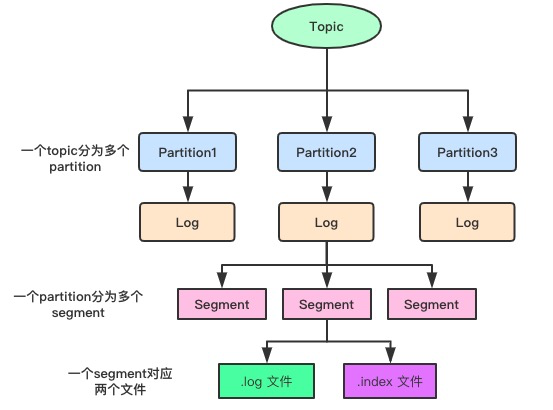 Topic

一个topic分为多个 partition

Partition1

Partition2

Partition3

Log

Log

Log

一个partition分为多个 segment

Segment

Segment

Segment

一个segment对应 两个文件

.log 文件

.index 文件